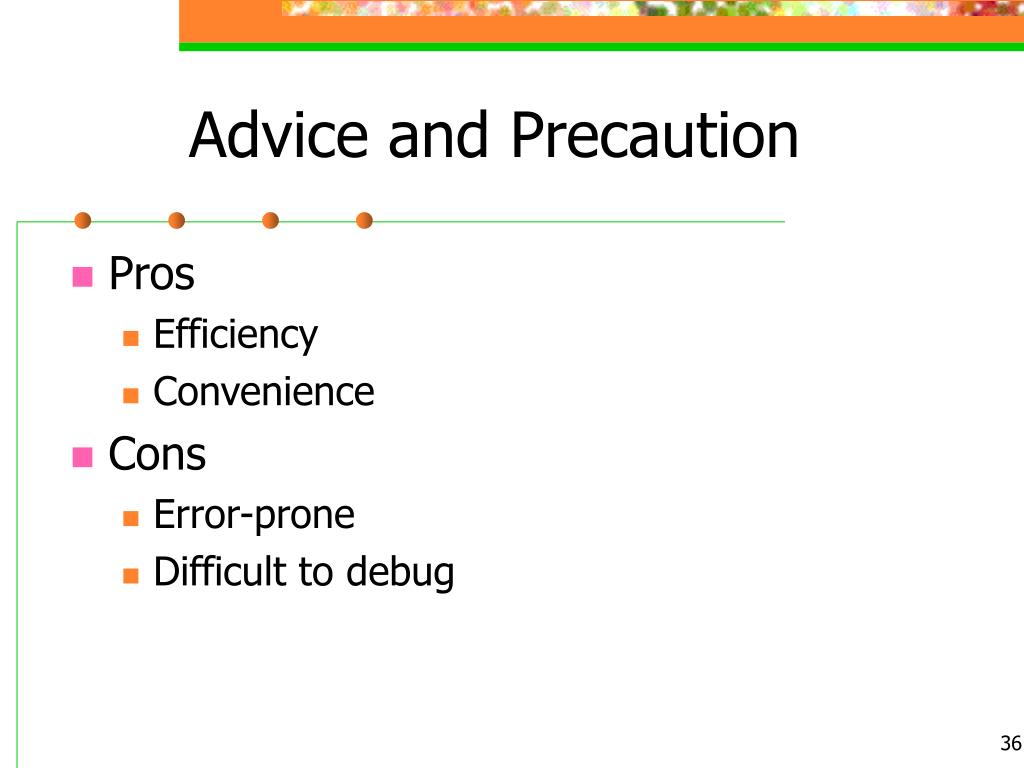 Advice and Precaution

Pros
Efficiency
Convenience
Cons
Error-prone
Difficult to debug

36